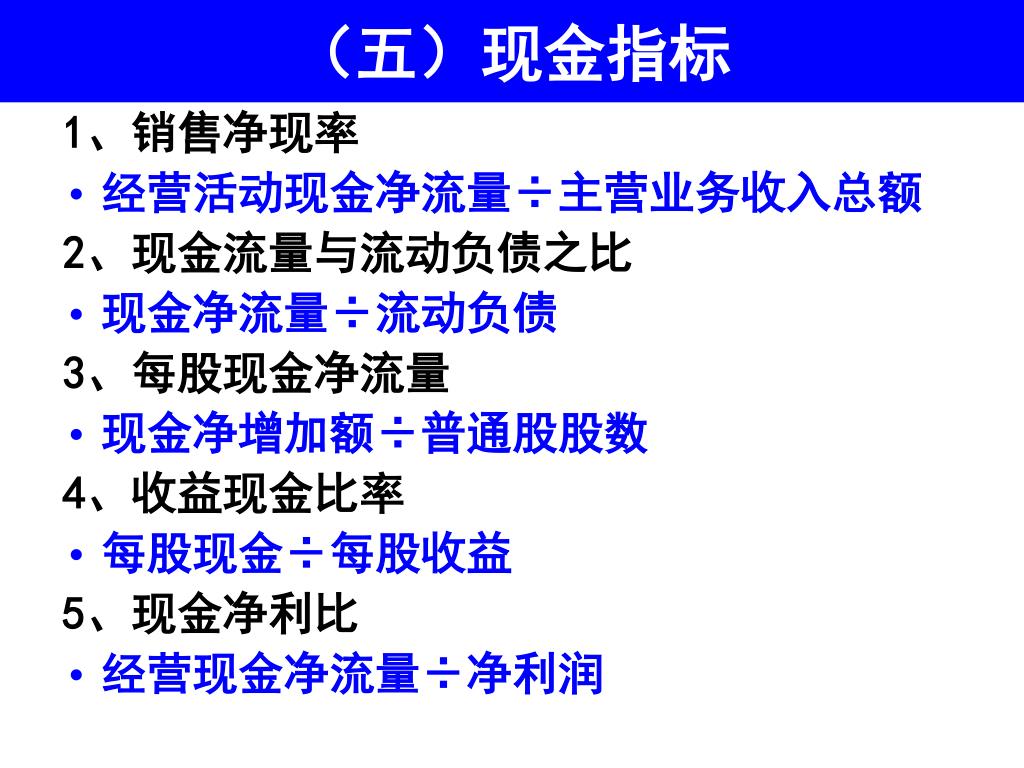 （五）现金指标

1、销售净现率

• 经营活动现金净流量÷主营业务收入总额

2、现金流量与流动负债之比

• 现金净流量÷流动负债

3、每股现金净流量

• 现金净增加额÷普通股股数

4、收益现金比率

• 每股现金÷每股收益

5、现金净利比

• 经营现金净流量÷净利润